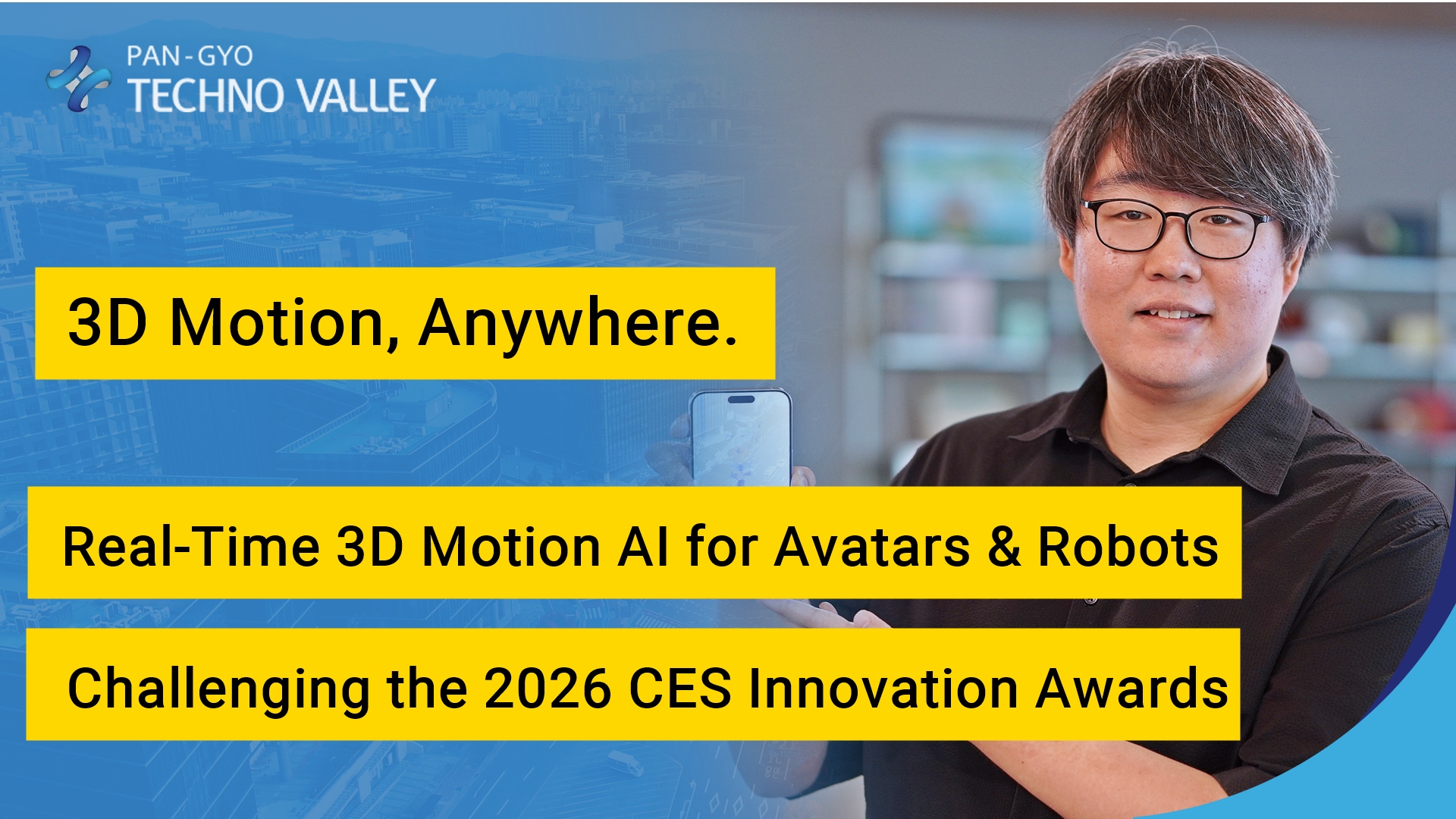 PAN-GYO
TECHNO VALLEY

3D Motion, Anywhere.

Real-Time 3D Motion AI for Avatars & Robots

Challenging the 2026 CES Innovation Awards